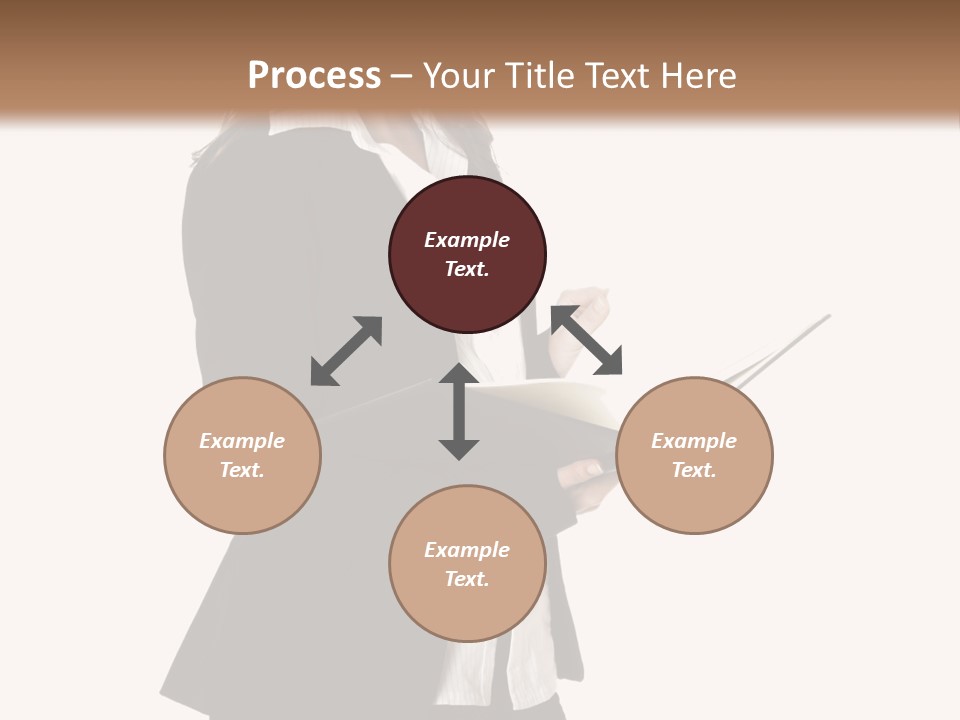 Process – Your Title Text Here

Example Text.

Example Text.

Example Text.

Example Text.